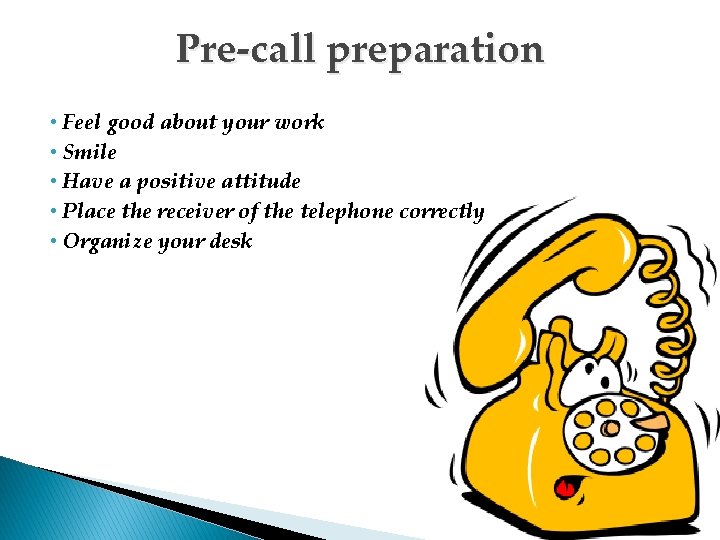 Pre-call preparation

• Feel good about your work
• Smile
• Have a positive attitude
• Place the receiver of the telephone correctly
• Organize your desk